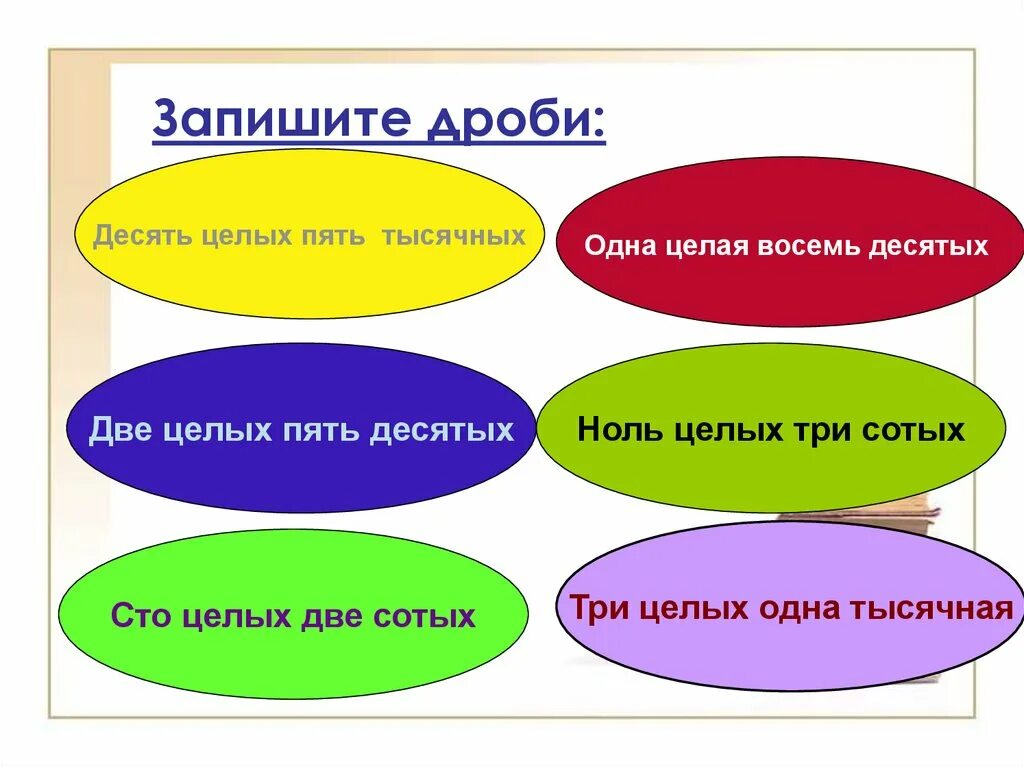 Запишите дроби:

Десять целых пять тысячных

Одна целая восемь десятых

Две целых пять десятых

Ноль целых три сотых

Сто целых две сотых

Три целых одна тысячная